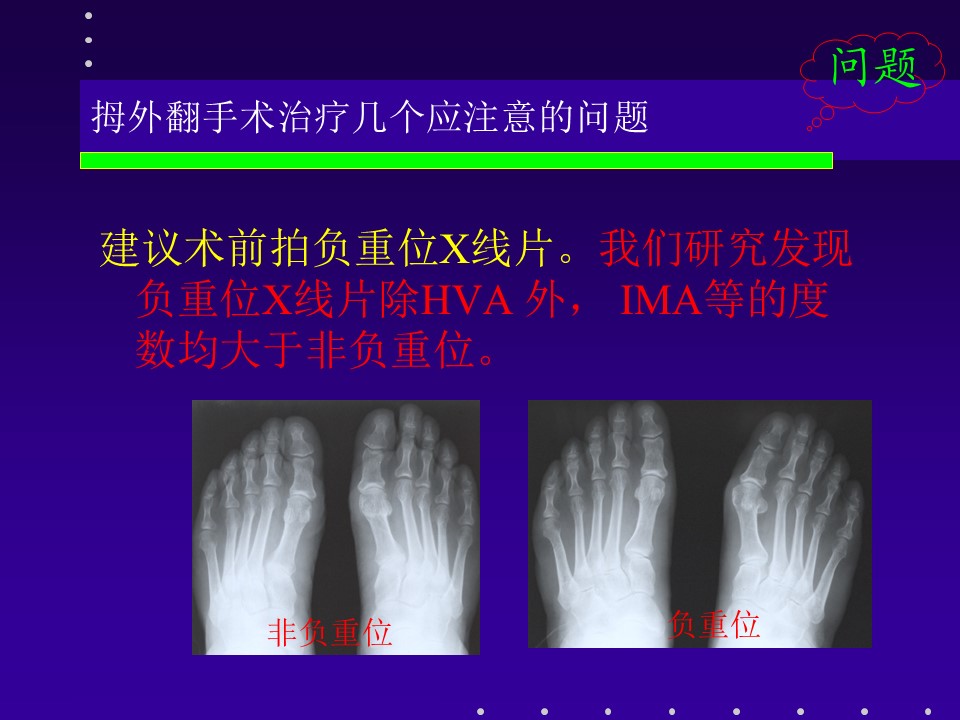 问题

拇外翻手术治疗几个应注意的问题

建议术前拍负重位X线片。我们研究发现负重位X线片除HVA 外， IMA等的度数均大于非负重位。

非负重位

负重位